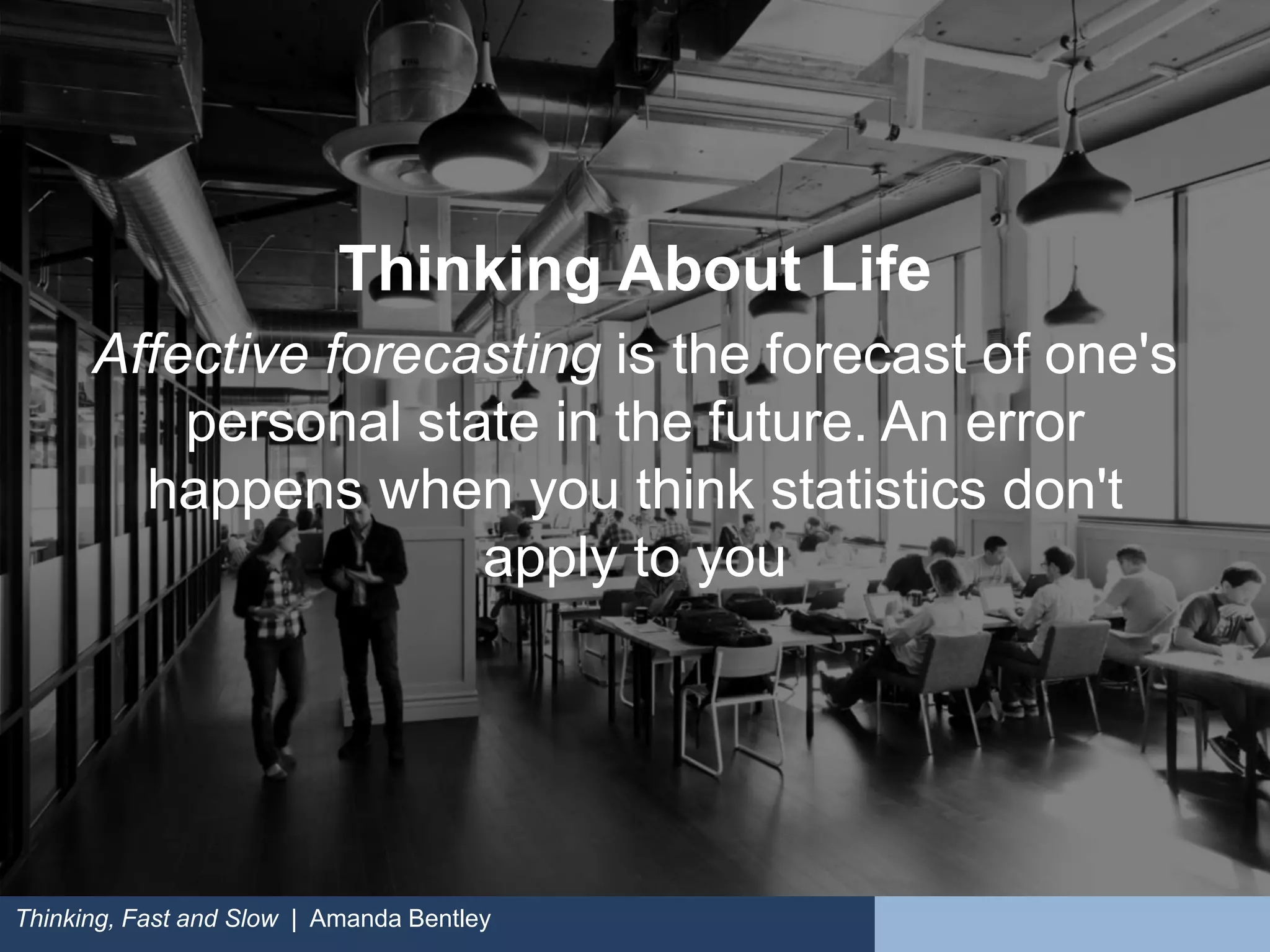 Thinking About Life

Affective forecasting is the forecast of one's personal state in the future. An error happens when you think statistics don't apply to you

Thinking, Fast and Slow | Amanda Bentley